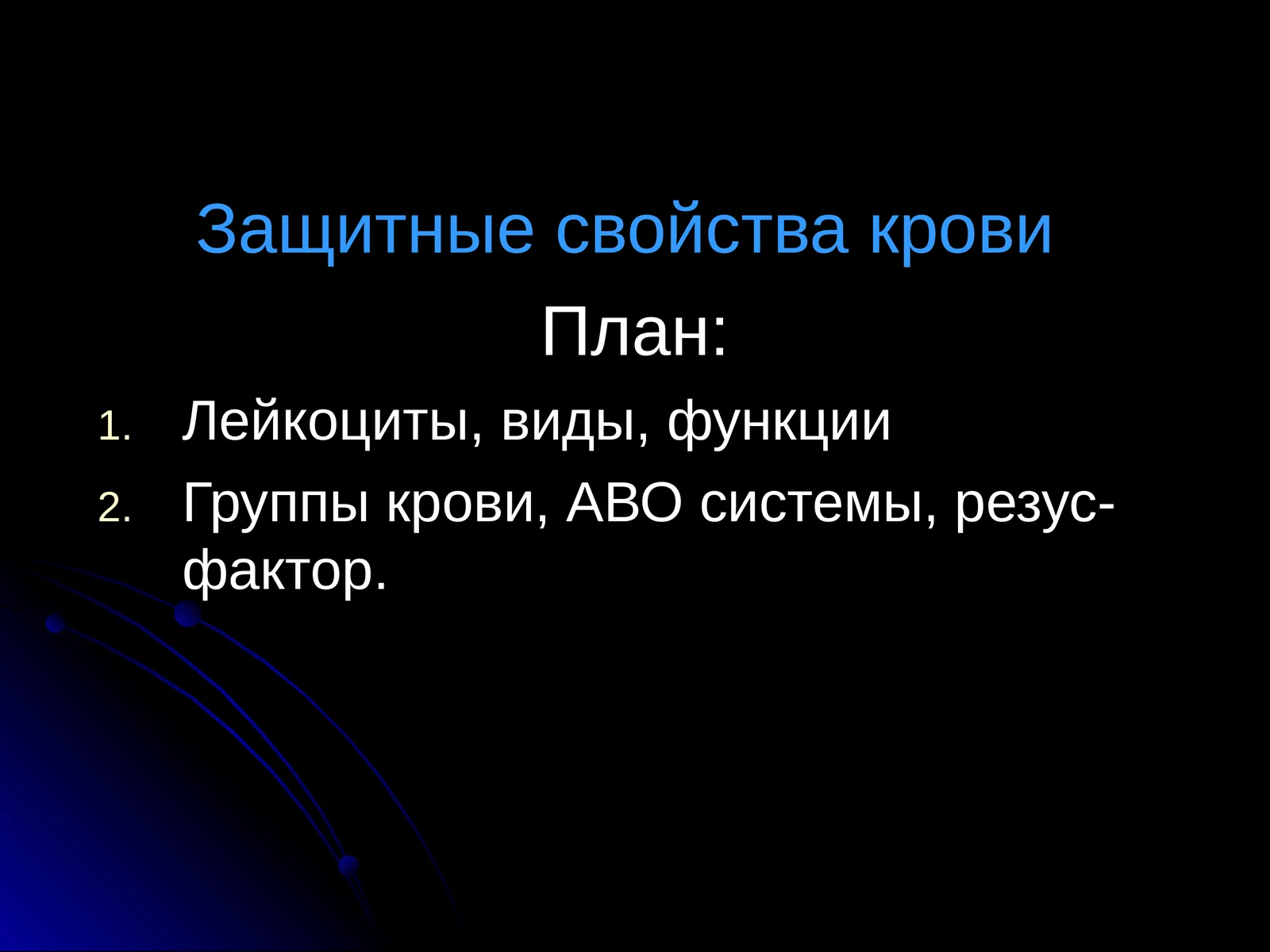 Защитные свойства крови

План:

1. Лейкоциты, виды, функции
2. Группы крови, АВО системы, резус-фактор.